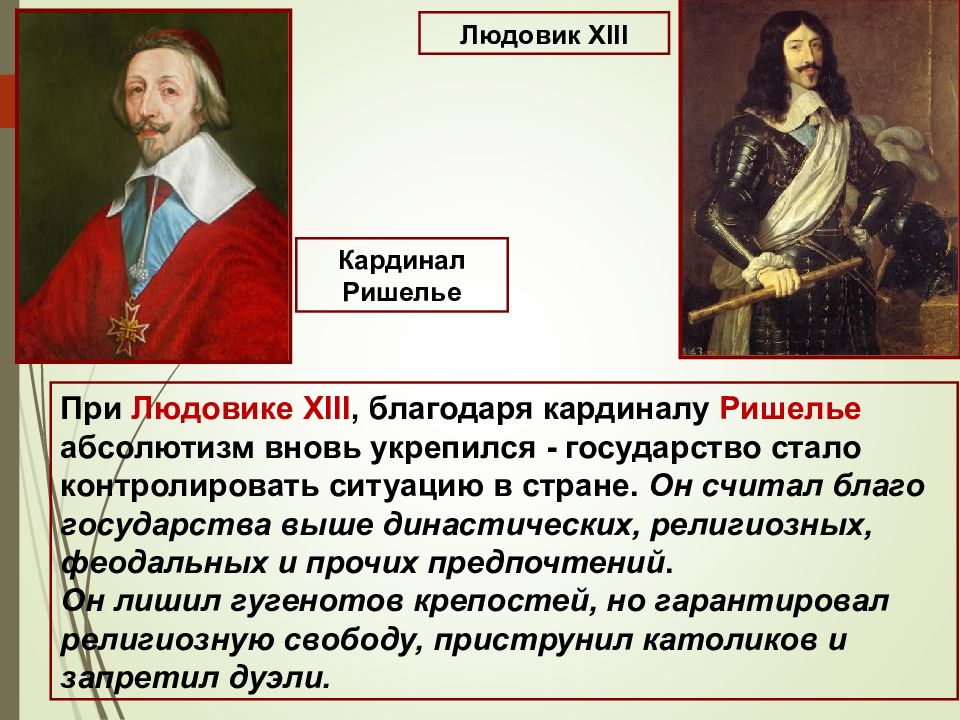 Людовик XIII

Кардинал Ришелье

При Людовике XIII, благодаря кардиналу Ришелье абсолютизм вновь укрепился - государство стало контролировать ситуацию в стране. Он считал благо государства выше династических, религиозных, феодальных и прочих предпочтений.
Он лишил гугенотов крепостей, но гарантировал религиозную свободу, приструнил католиков и запретил дуэли.